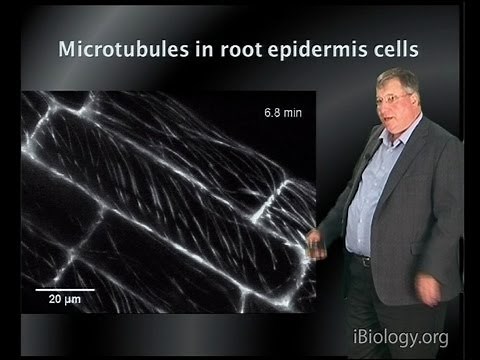 Microtubules in root epidermis cells

6.8 min

20 µm

iBiology.org